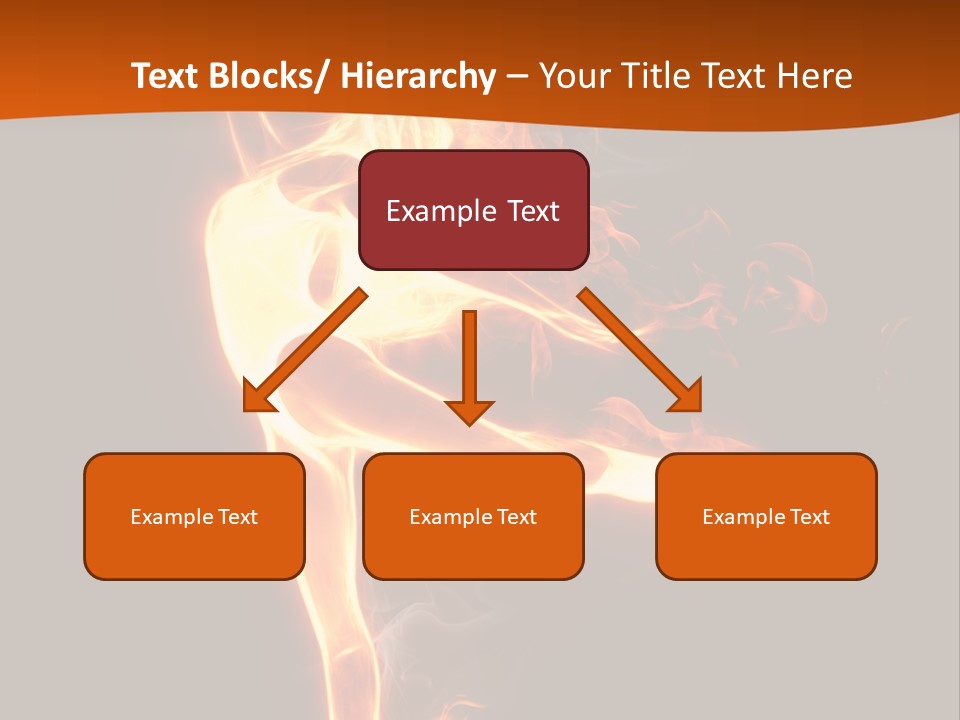 Text Blocks/ Hierarchy – Your Title Text Here

Example Text

Example Text

Example Text

Example Text